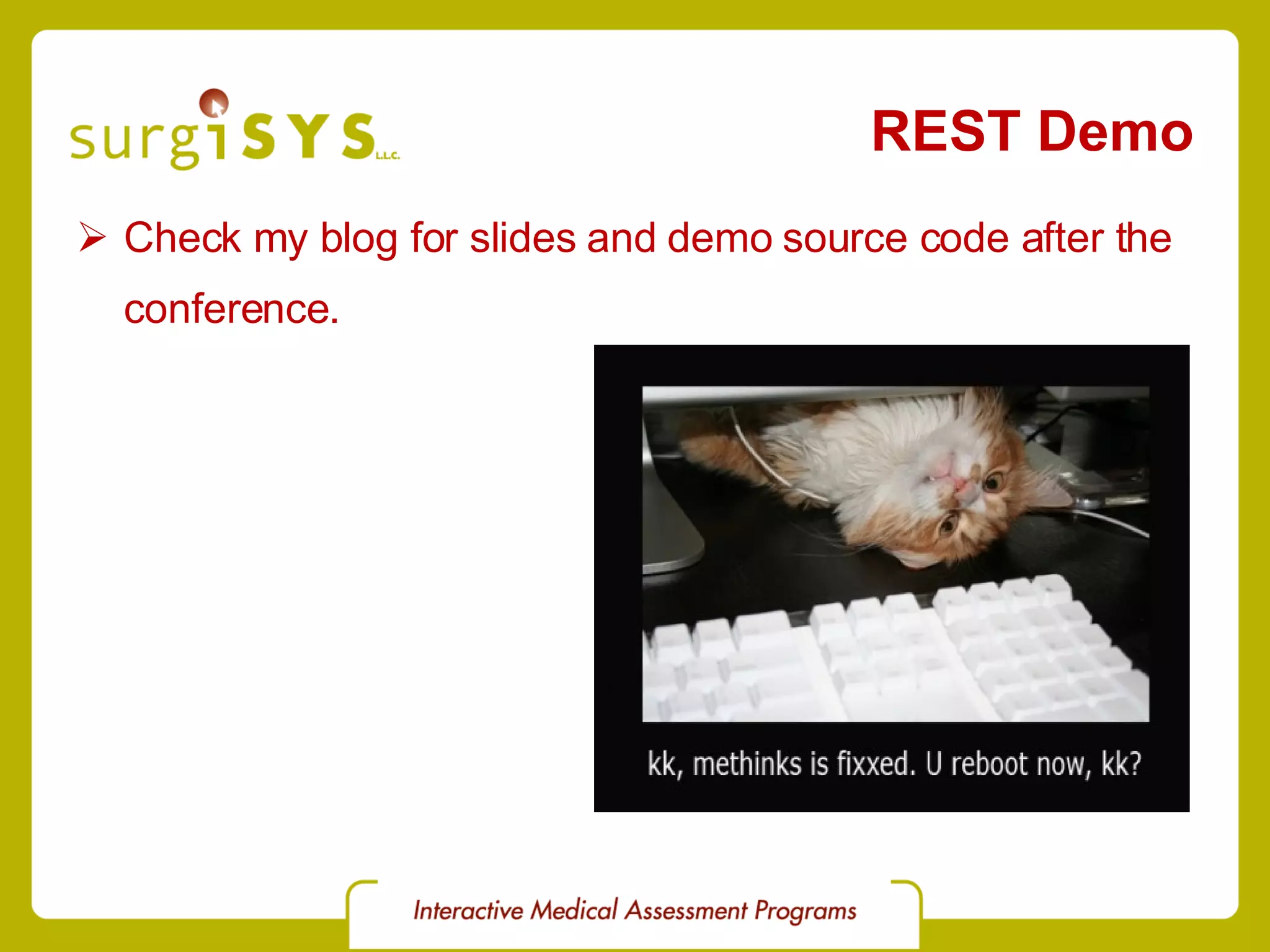 surgiSYS L.L.C.

REST Demo

➢ Check my blog for slides and demo source code after the conference.

kk, methinks is fixxed. U reboot now, kk?

Interactive Medical Assessment Programs